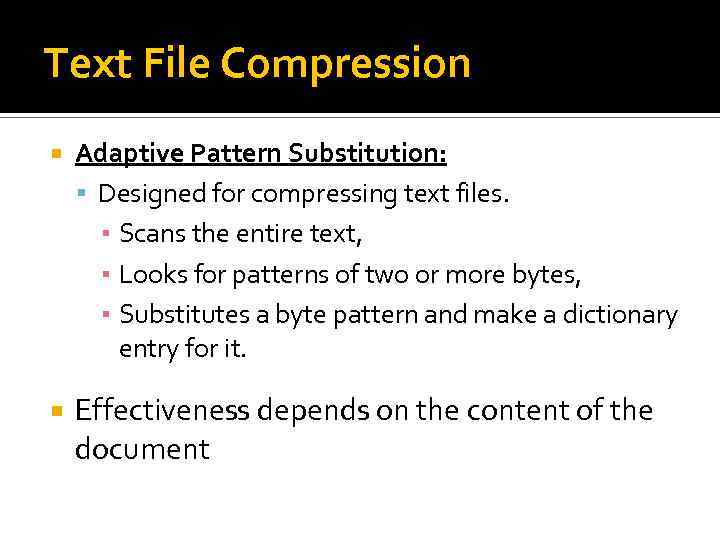 Text File Compression

Adaptive Pattern Substitution:

Designed for compressing text files.

Scans the entire text,

Looks for patterns of two or more bytes,

Substitutes a byte pattern and make a dictionary entry for it.

Effectiveness depends on the content of the document